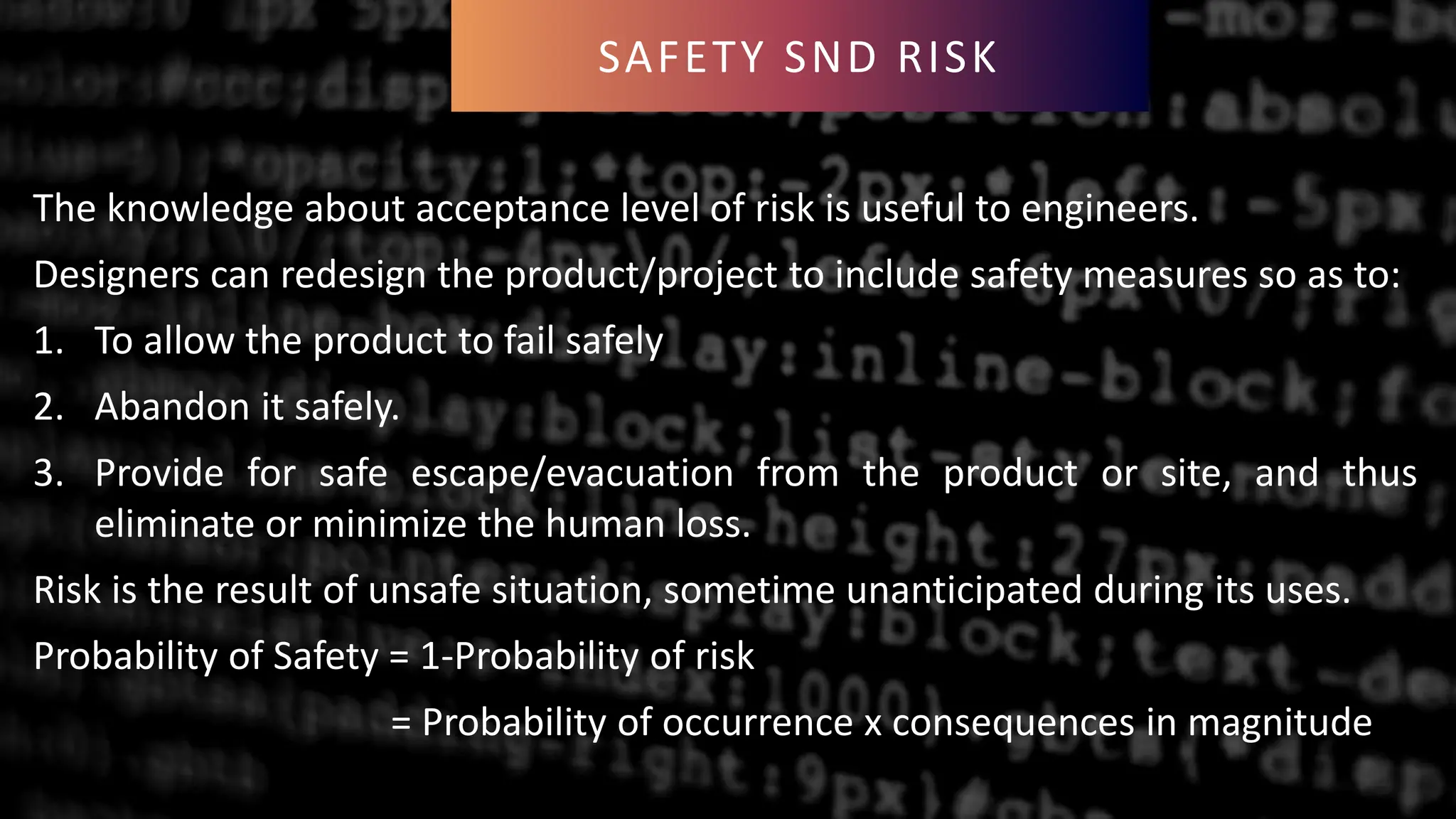 SAFETY SND RISK

The knowledge about acceptance level of risk is useful to engineers.

Designers can redesign the product/project to include safety measures so as to:

1. To allow the product to fail safely
2. Abandon it safely.
3. Provide for safe escape/evacuation from the product or site, and thus eliminate or minimize the human loss.

Risk is the result of unsafe situation, sometime unanticipated during its uses.

Probability of Safety = 1-Probability of risk

= Probability of occurrence x consequences in magnitude